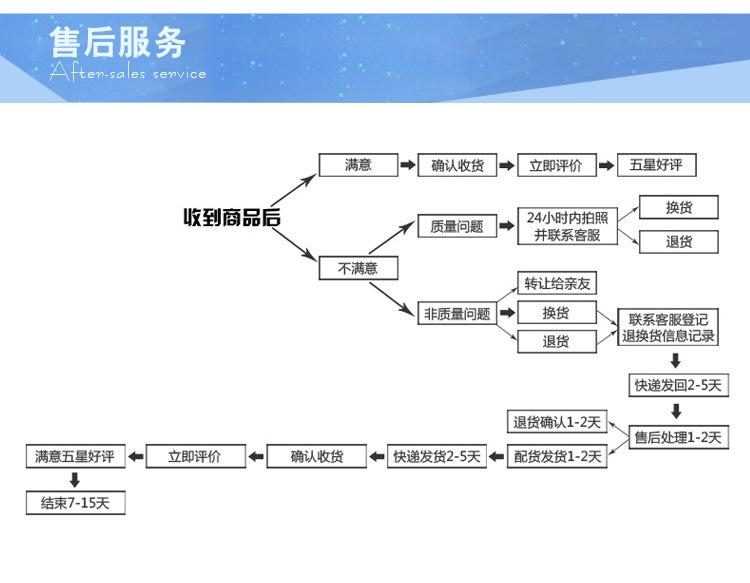 售后服务
After-sales service

收到商品后

满意
确认收货
立即评价
五星好评

不满意
质量问题
24小时内拍照并联系客服
换货
退货

非质量问题
转让给亲友
换货
退货
联系客服登记退换货信息记录
快递发回2-5天
售后处理1-2天
退货确认1-2天
配货发货1-2天
快递发货2-5天
确认收货
立即评价
满意五星好评
结束7-15天